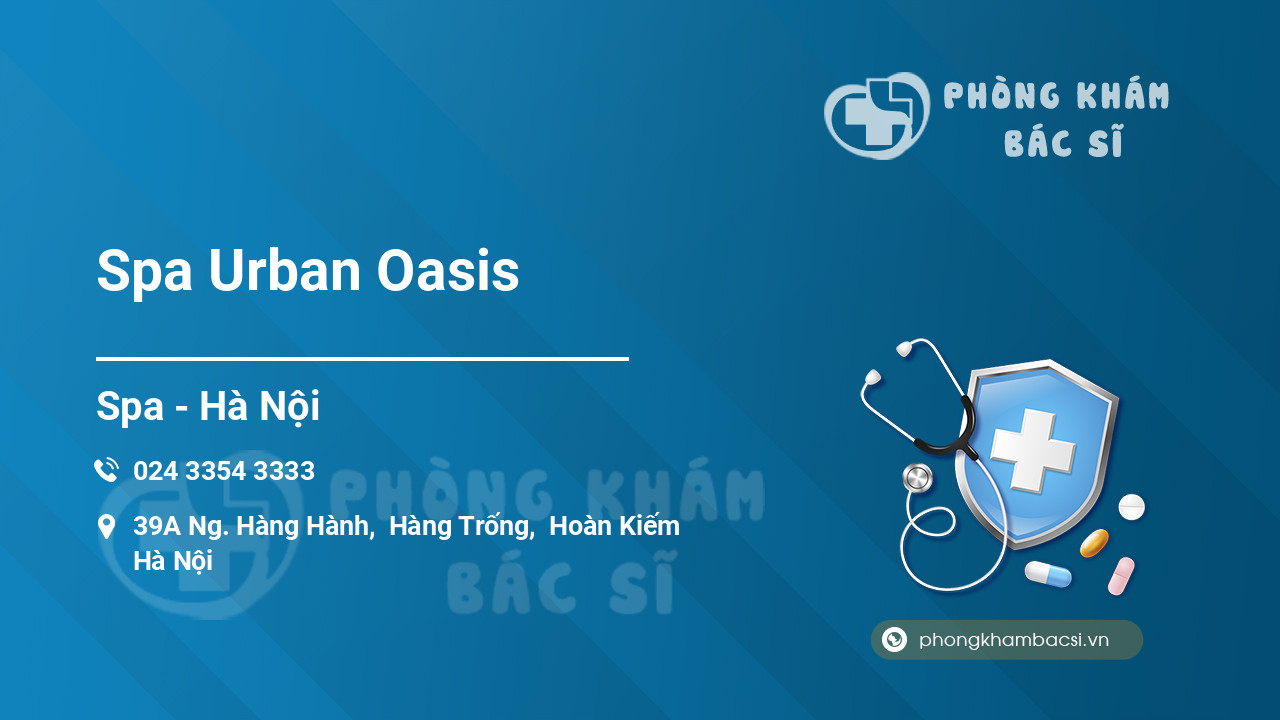 PHÒNG KHÁM BÁC SĨ

Spa Urban Oasis

Spa - Hà Nội

024 3354 3333

39A Ng. Hàng Hành, Hàng Trống, Hoàn Kiếm Hà Nội

PHÒNG KHÁM BÁC SĨ

phongkhambacsi.vn